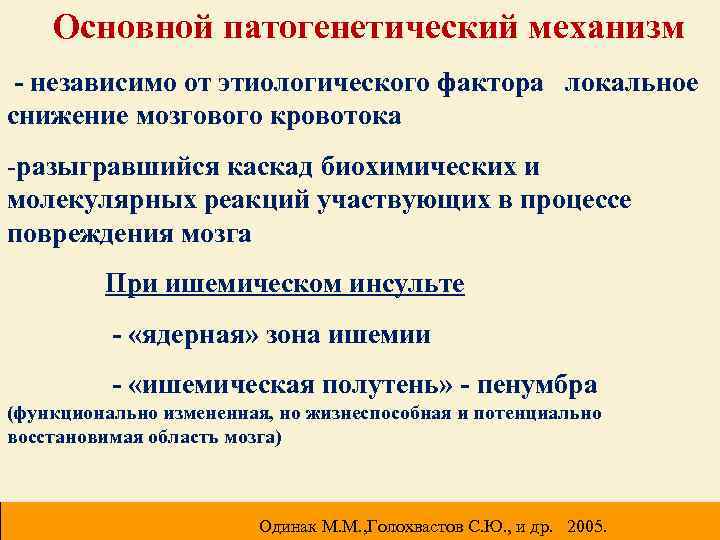 Основной патогенетический механизм

- независимо от этиологического фактора локальное снижение мозгового кровотока

-разыгравшийся каскад биохимических и молекулярных реакций участвующих в процессе повреждения мозга

При ишемическом инсульте

- «ядерная» зона ишемии

- «ишемическая полутень» - пенумбра (функционально измененная, но жизнеспособная и потенциально восстановимая область мозга)

Одинак М.М.,Голохвастов С.Ю., и др. 2005.